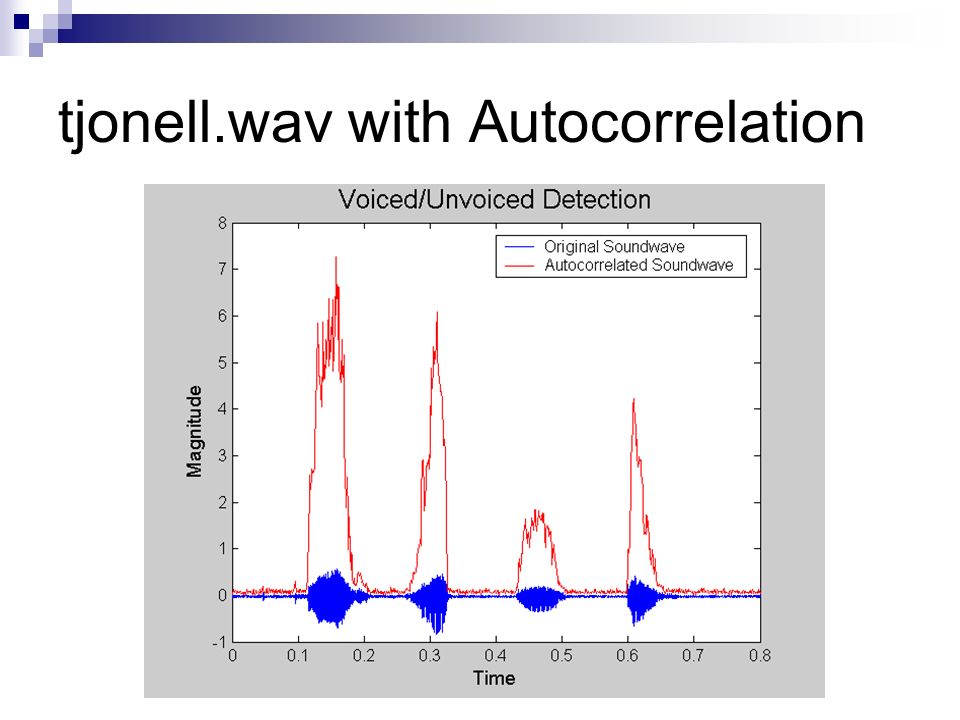 tjonell.wav with Autocorrelation

Voiced/Unvoiced Detection

Original Soundwave
Autocorrelated Soundwave

Magnitude

8
7
6
5
4
3
2
1
0
-1

0
0.1
0.2
0.3
0.4
0.5
0.6
0.7
0.8

Time